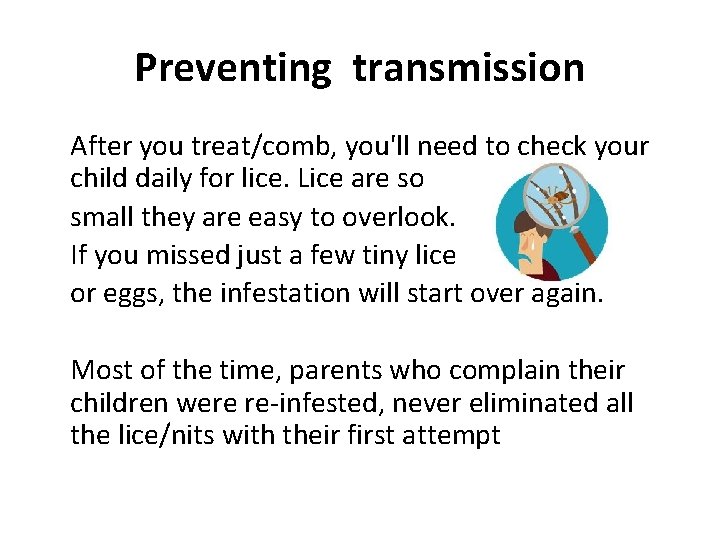 Preventing transmission

After you treat/comb, you'll need to check your child daily for lice. Lice are so small they are easy to overlook. If you missed just a few tiny lice or eggs, the infestation will start over again.

Most of the time, parents who complain their children were re-infested, never eliminated all the lice/nits with their first attempt